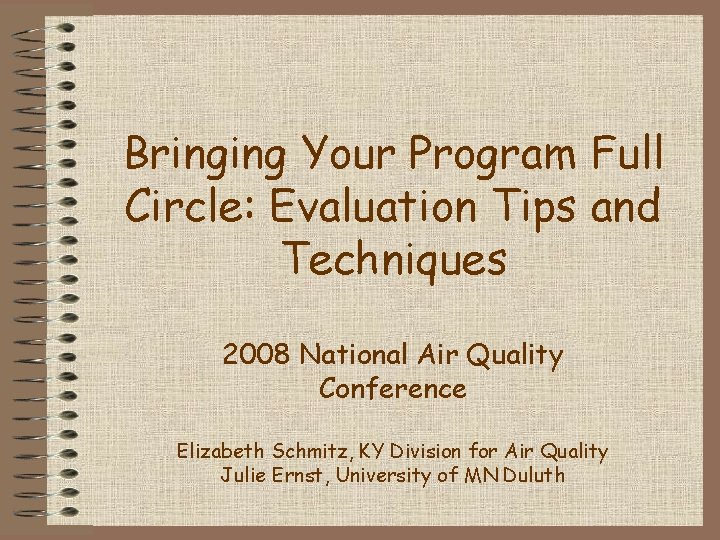 Bringing Your Program Full Circle: Evaluation Tips and Techniques

2008 National Air Quality Conference

Elizabeth Schmitz, KY Division for Air Quality
Julie Ernst, University of MN Duluth